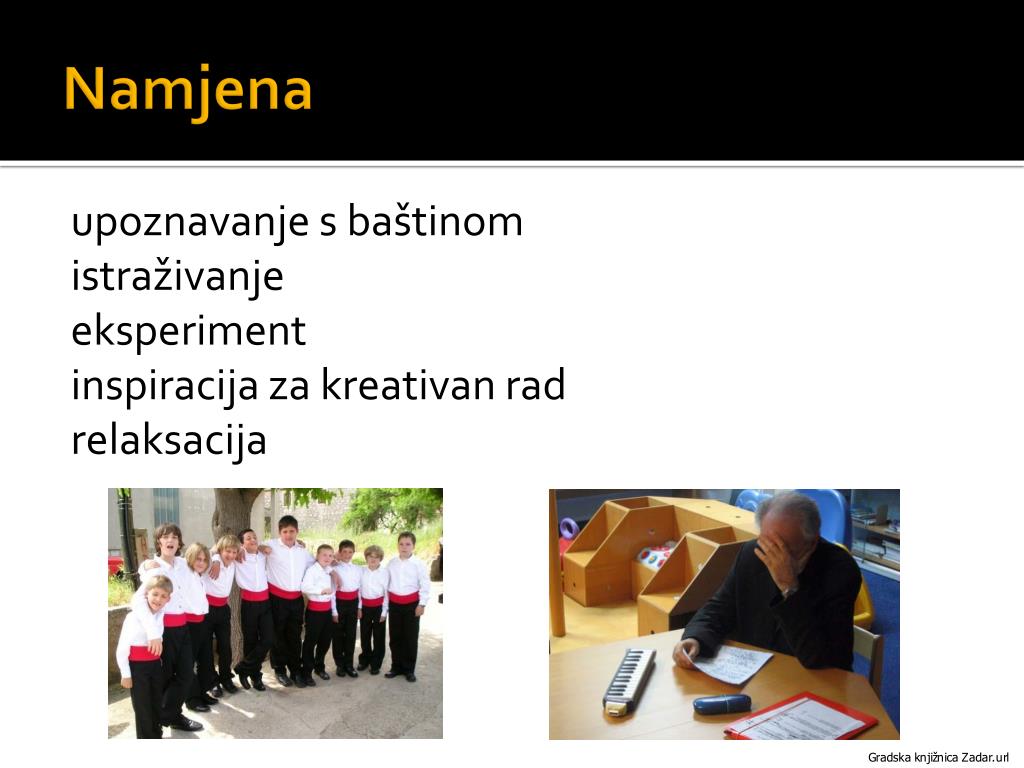 Namjena

upoznavanje s baštinom
istraživanje
eksperiment
inspiracija za kreativan rad
relaksacija

Gradska knjižnica Zadar.url